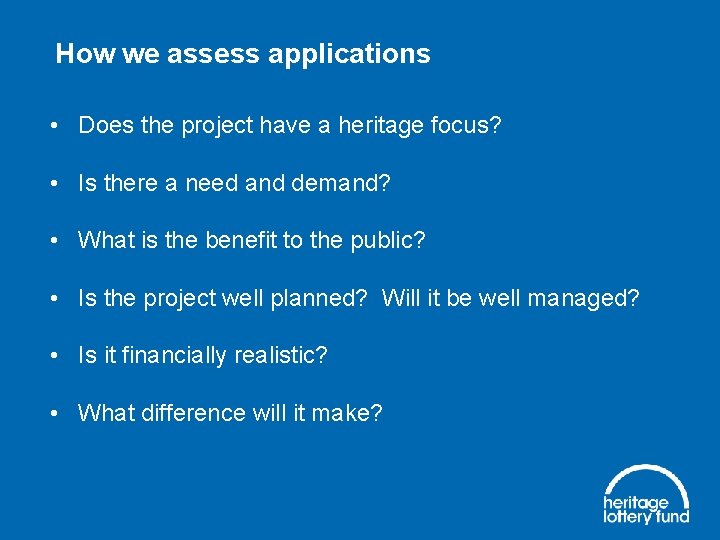 How we assess applications

• Does the project have a heritage focus?

• Is there a need and demand?

• What is the benefit to the public?

• Is the project well planned? Will it be well managed?

• Is it financially realistic?

• What difference will it make?

heritage lottery fund